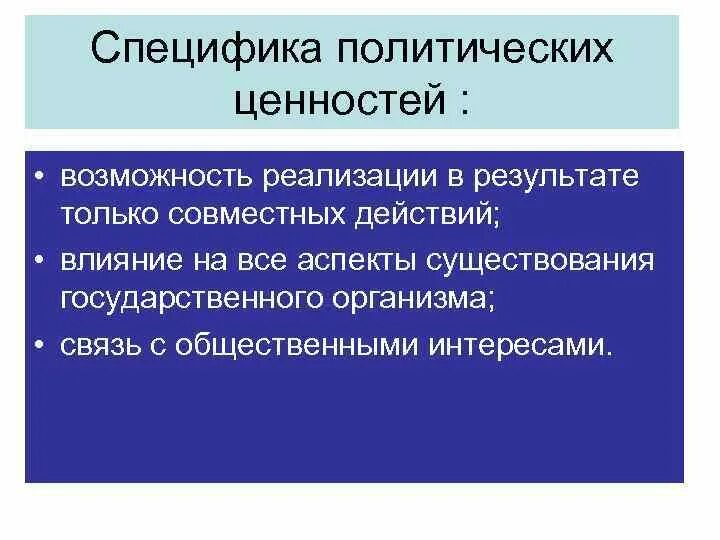 Специфика политических ценностей :

• возможность реализации в результате только совместных действий;
• влияние на все аспекты существования государственного организма;
• связь с общественными интересами.